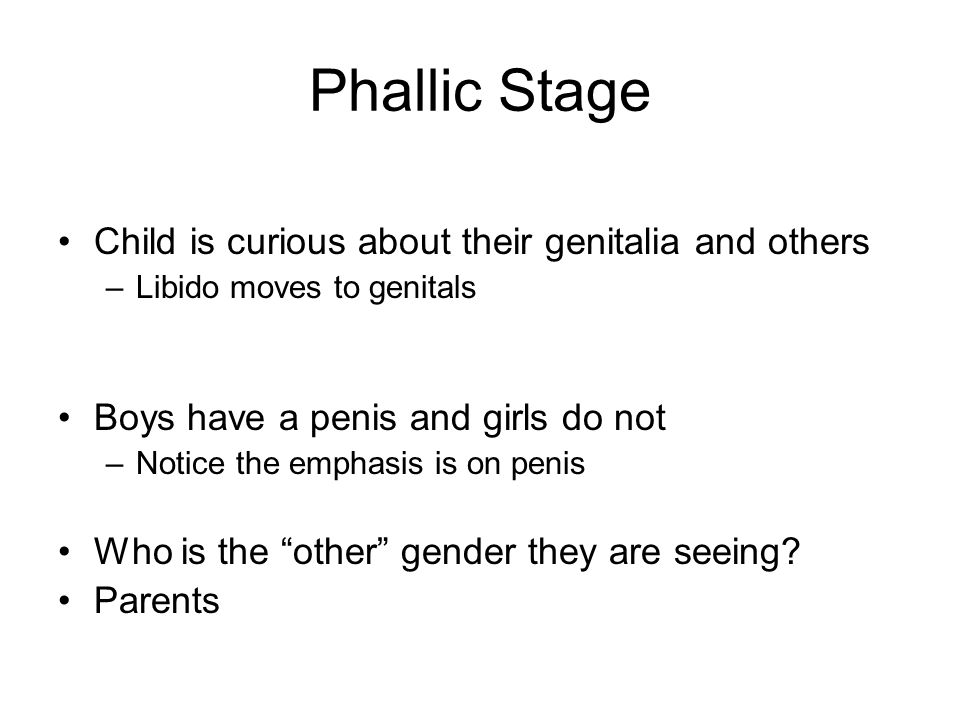 Phallic Stage

• Child is curious about their genitalia and others
– Libido moves to genitals

• Boys have a penis and girls do not
– Notice the emphasis is on penis

• Who is the “other” gender they are seeing?
• Parents